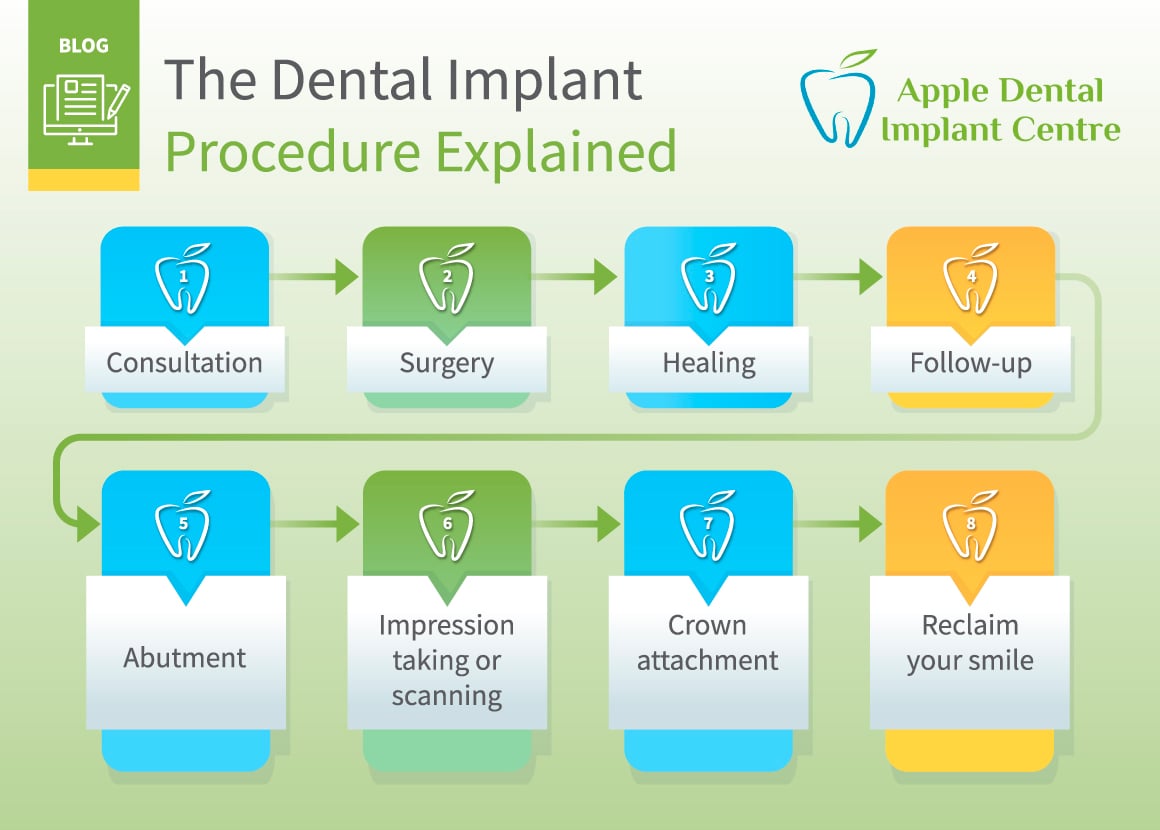 BLOG

The Dental Implant
Procedure Explained

Apple Dental
Implant Centre

1
Consultation

2
Surgery

3
Healing

4
Follow-up

5
Abutment

6
Impression taking or scanning

7
Crown attachment

8
Reclaim your smile